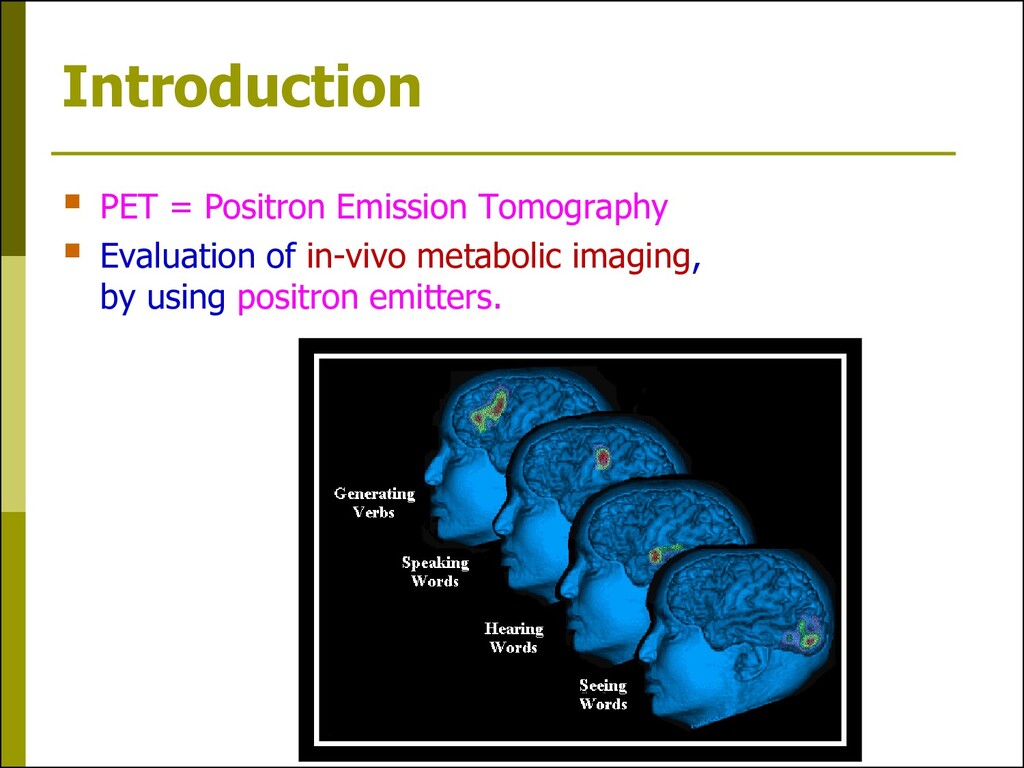 Introduction

PET = Positron Emission Tomography

Evaluation of in-vivo metabolic imaging, by using positron emitters.

Generating Verbs

Speaking Words

Hearing Words

Seeing Words